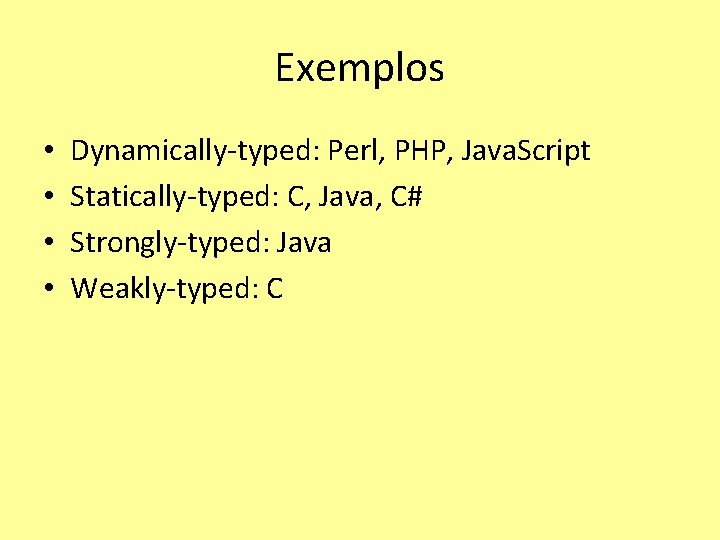 Exemplos

• Dynamically-typed: Perl, PHP, JavaScript
• Statically-typed: C, Java, C#
• Strongly-typed: Java
• Weakly-typed: C